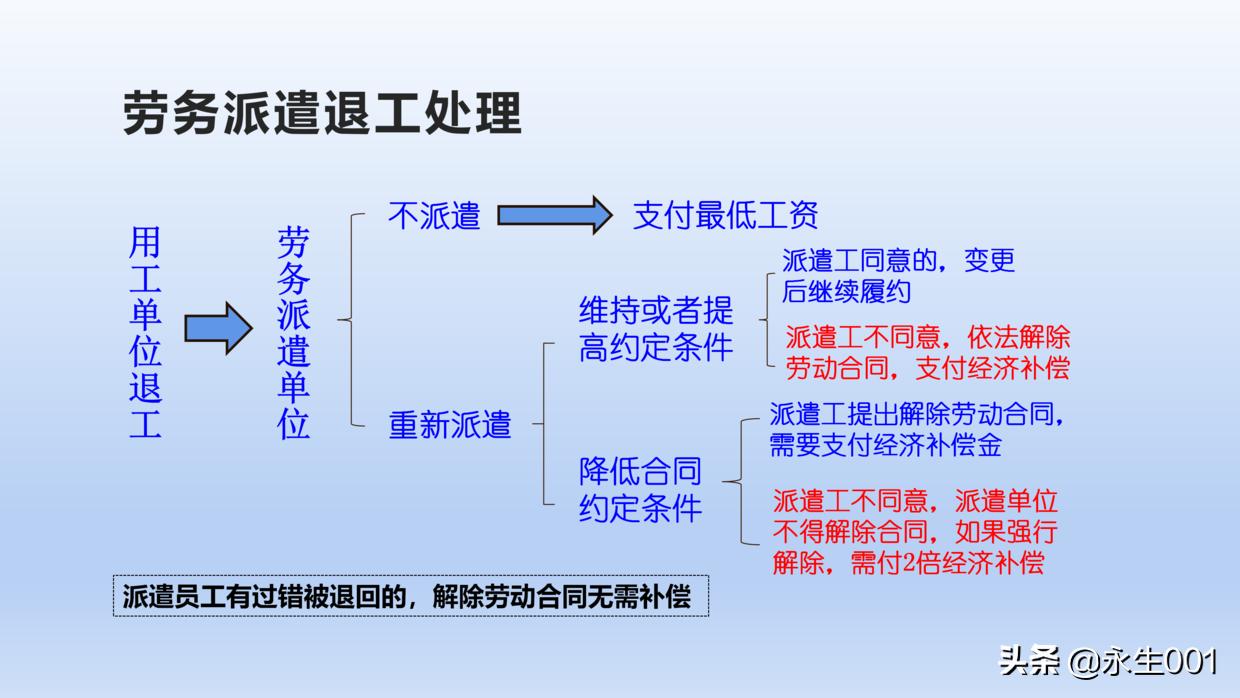 劳务派遣退工处理

用工单位退工

劳务派遣单位

不派遣

支付最低工资

重新派遣

维持或者提高约定条件

派遣工同意的，变更后继续履约

派遣工不同意，依法解除劳动合同，支付经济补偿

降低合同约定条件

派遣工提出解除劳动合同，需要支付经济补偿金

派遣工不同意，派遣单位不得解除合同，如果强行解除，需付2倍经济补偿

派遣员工有过错被退回的，解除劳动合同无需补偿

头条 @永生001